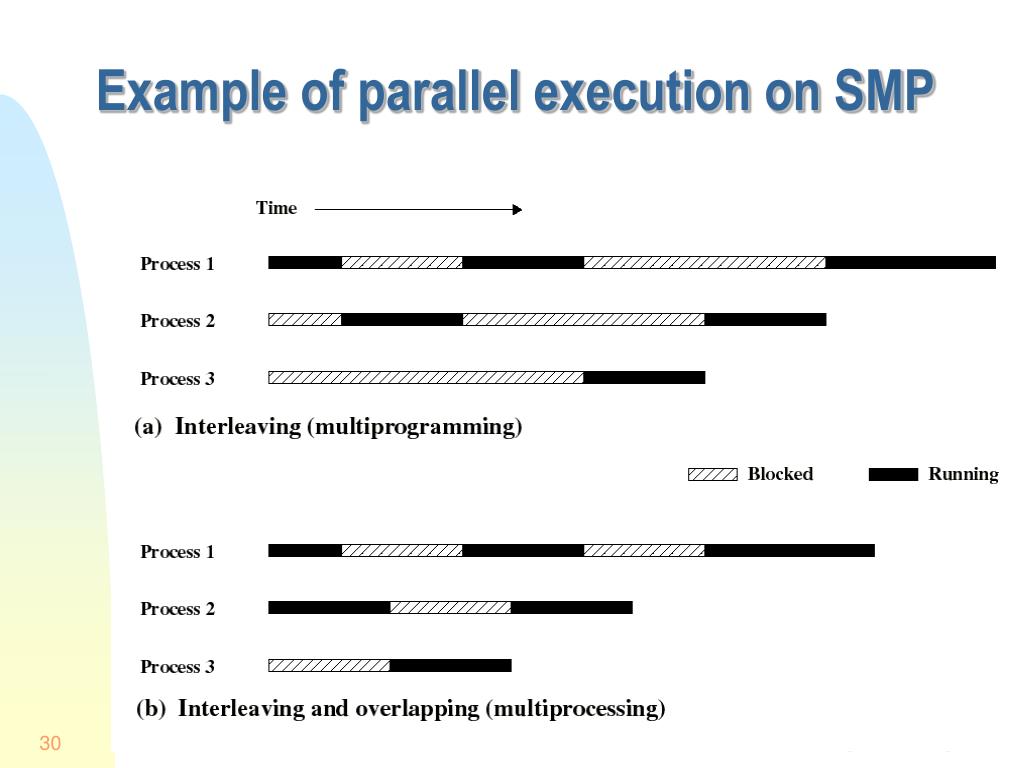 Example of parallel execution on SMP

Time

Process 1

Process 2

Process 3

(a) Interleaving (multiprogramming)

Blocked

Running

Process 1

Process 2

Process 3

(b) Interleaving and overlapping (multiprocessing)

30